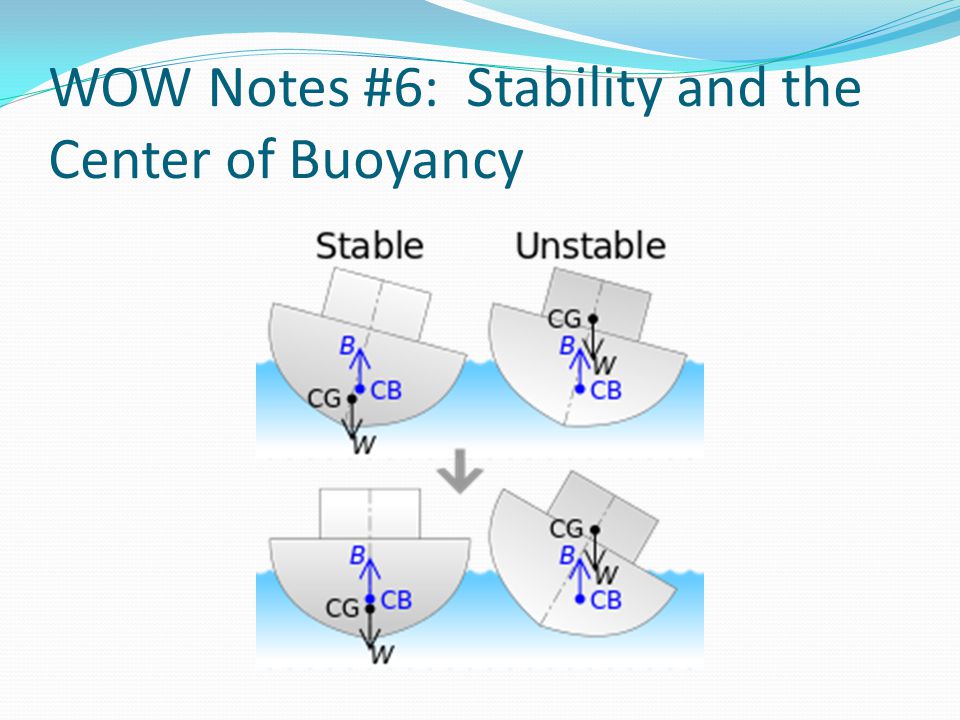 WOW Notes #6: Stability and the Center of Buoyancy

Stable

Unstable

B
CB
CG
W

CG
B
W
CB

B
CB
CG
W

CG
B
W
CB